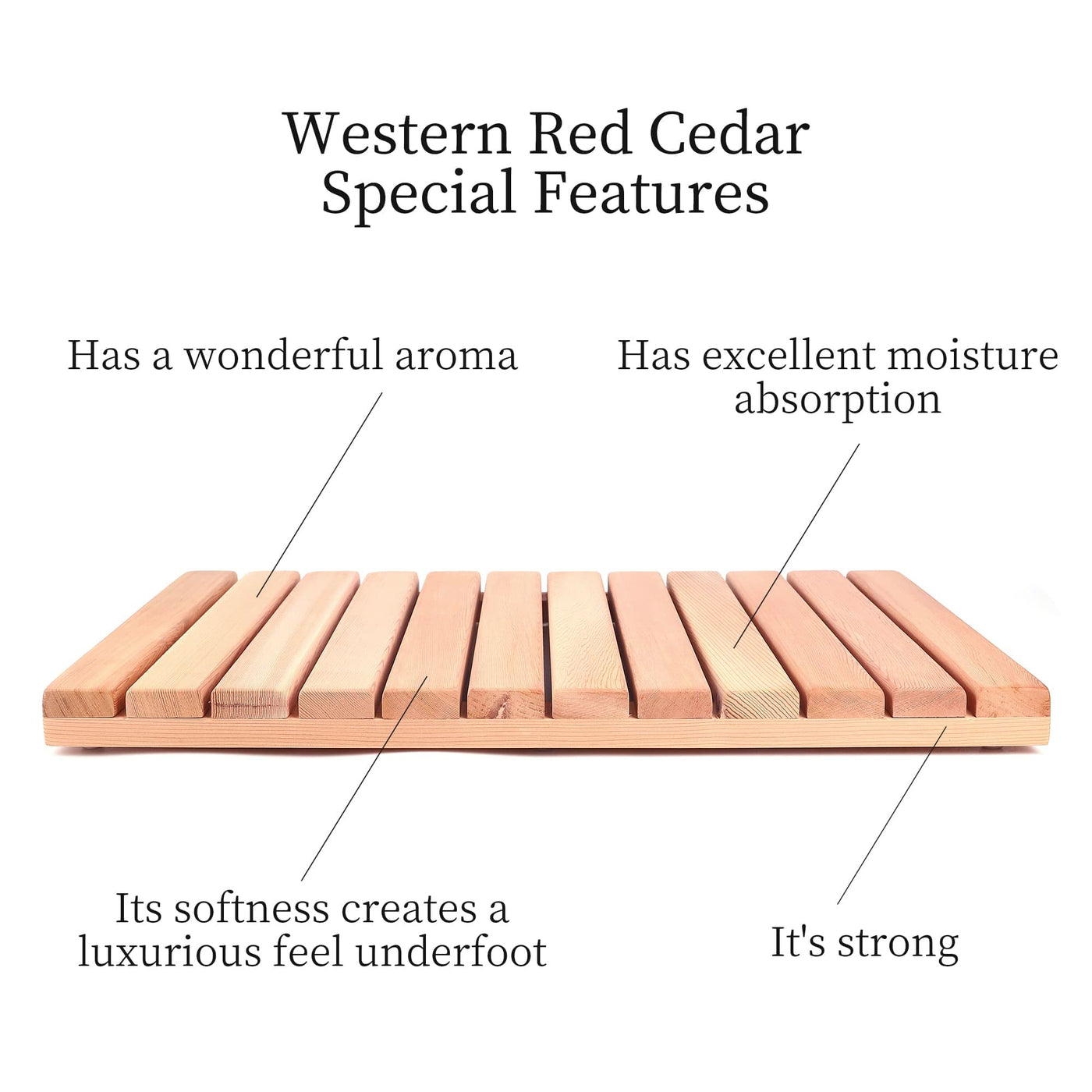 Western Red Cedar
Special Features

Has a wonderful aroma

Has excellent moisture absorption

Its softness creates a luxurious feel underfoot

It's strong